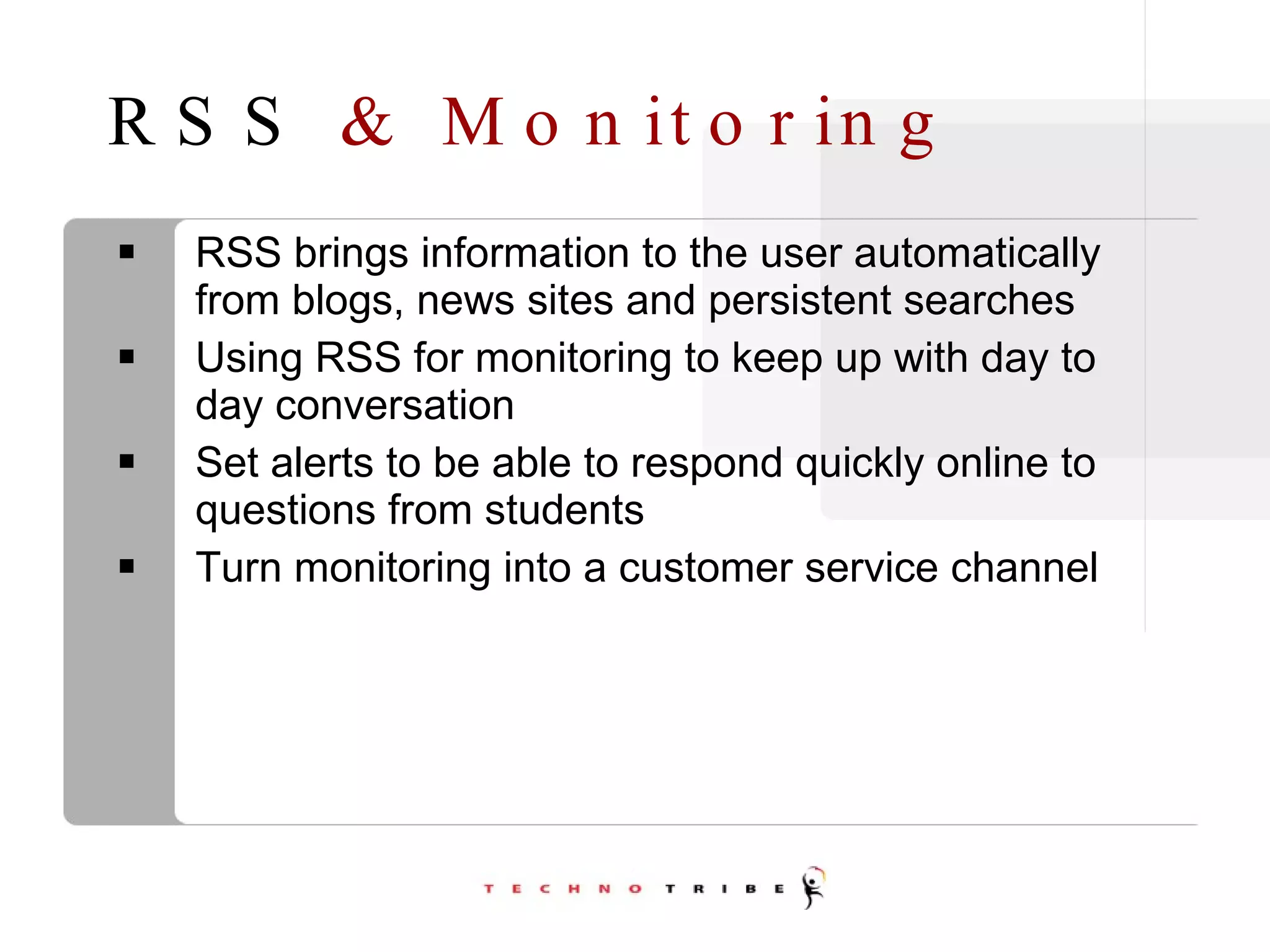 RSS & Monitoring

▪ RSS brings information to the user automatically from blogs, news sites and persistent searches
▪ Using RSS for monitoring to keep up with day to day conversation
▪ Set alerts to be able to respond quickly online to questions from students
▪ Turn monitoring into a customer service channel

TECHNO TRIBE